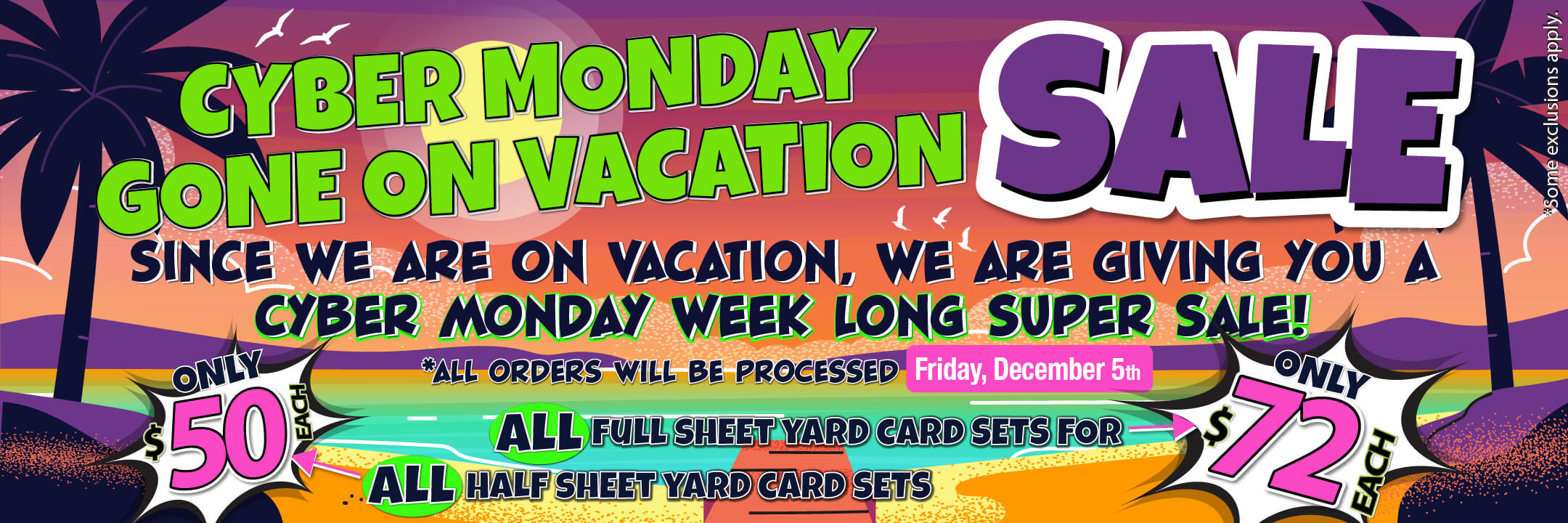 CYBER MONDAY GONE ON VACATION SALE

*Some exclusions apply.

SINCE WE ARE ON VACATION, WE ARE GIVING YOU A CYBER MONDAY WEEK LONG SUPER SALE!

*ALL ORDERS WILL BE PROCESSED Friday, December 5th

ONLY $50 EACH

ALL FULL SHEET YARD CARD SETS FOR

ALL HALF SHEET YARD CARD SETS

ONLY $72 EACH